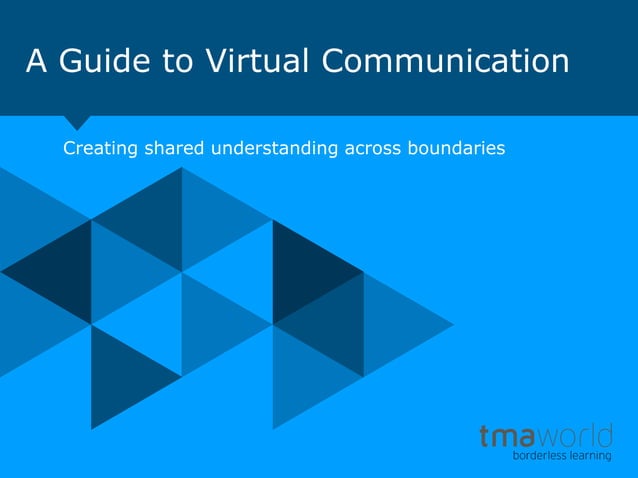 A Guide to Virtual Communication

Creating shared understanding across boundaries

tmaworld
borderless learning